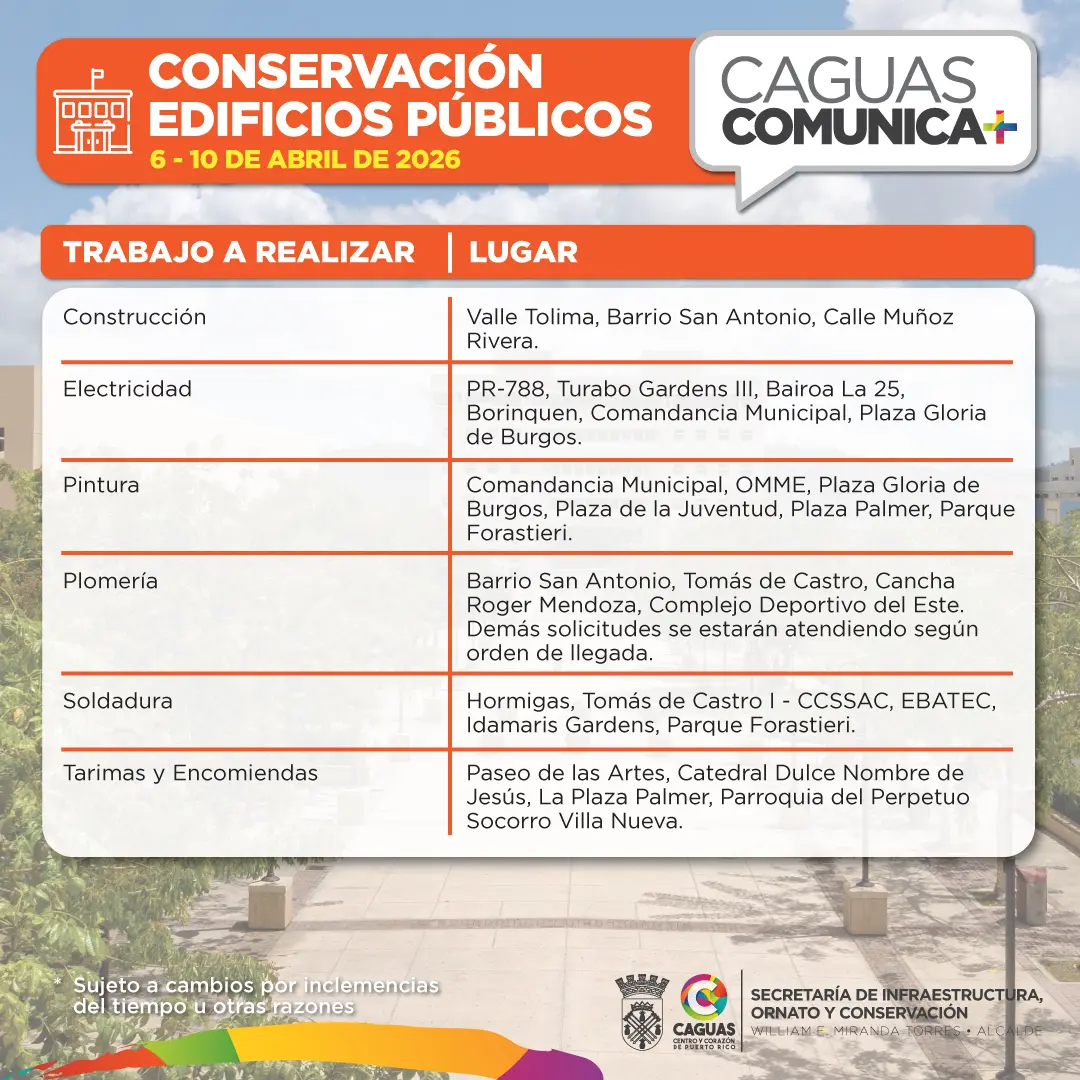 CONSERVACIÓN EDIFICIOS PÚBLICOS
6 - 10 DE ABRIL DE 2026

CAGUAS COMUNICA+

| TRABAJO A REALIZAR | LUGAR |
|---|---|
| Construcción | Valle Tolima, Barrio San Antonio, Calle Muñoz Rivera. |
| Electricidad | PR-788, Turabo Gardens III, Bairoa La 25, Borinquen, Comandancia Municipal, Plaza Gloria de Burgos. |
| Pintura | Comandancia Municipal, OMME, Plaza Gloria de Burgos, Plaza de la Juventud, Plaza Palmer, Parque Forastieri. |
| Plomería | Barrio San Antonio, Tomás de Castro, Cancha Roger Mendoza, Complejo Deportivo del Este. Demás solicitudes se estarán atendiendo según orden de llegada. |
| Soldadura | Hormigas, Tomás de Castro I - CCSSAC, EBATEC, Idamaris Gardens, Parque Forastieri. |
| Tarimas y Encomiendas | Paseo de las Artes, Catedral Dulce Nombre de Jesús, La Plaza Palmer, Parroquia del Perpetuo Socorro Villa Nueva. |

* Sujeto a cambios por inclemencias del tiempo u otras razones

CAGUAS CENTRO Y CORAZÓN DE PUERTO RICO

SECRETARÍA DE INFRAESTRUCTURA, ORNATO Y CONSERVACIÓN
WILLIAM E. MIRANDA TORRES • ALCALDE